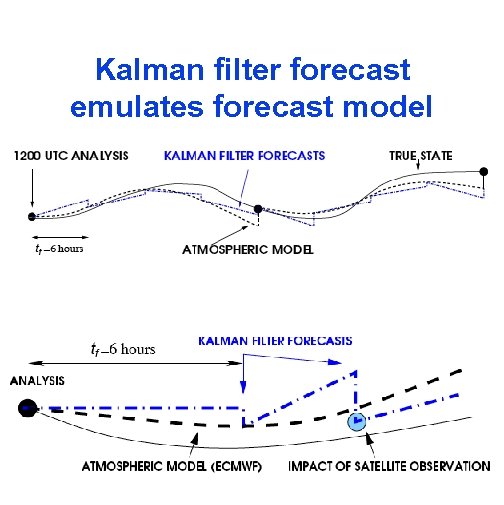 Kalman filter forecast emulates forecast model

1200 UTC ANALYSIS

KALMAN FILTER FORECASTS

TRUE STATE

$t_f - 6$ hours

ATMOSPHERIC MODEL

$t_f - 6$ hours

KALMAN FILTER FORECASTS

ANALYSIS

ATMOSPHERIC MODEL (ECMWF)

IMPACT OF SATELLITE OBSERVATION